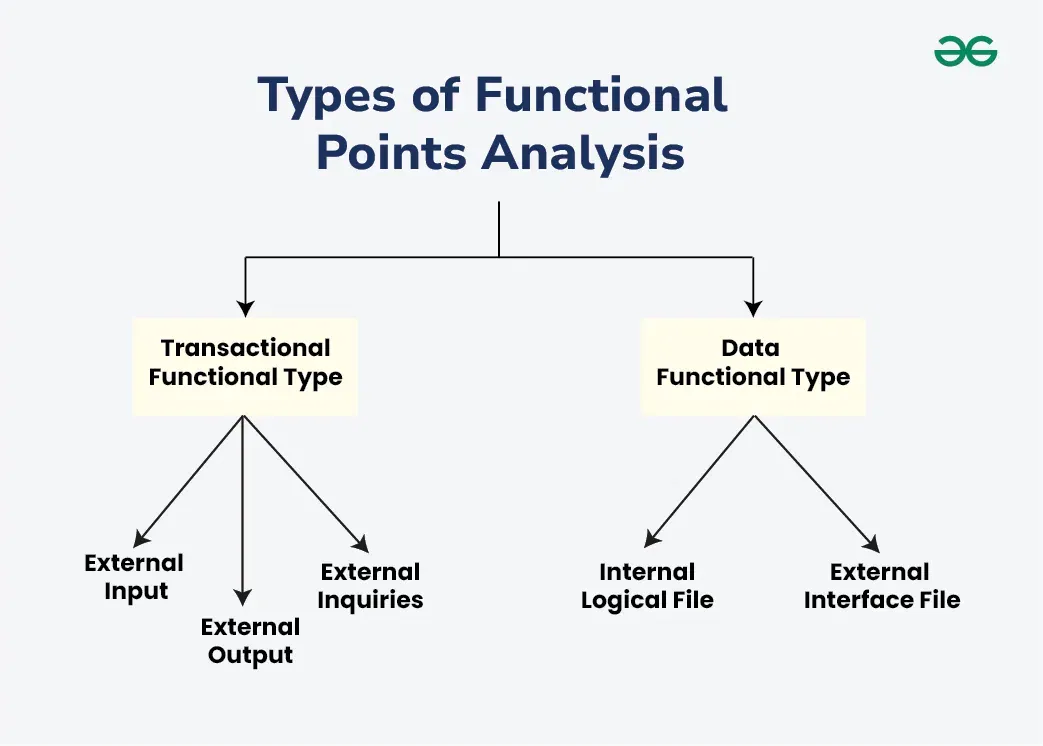 Types of Functional Points Analysis

Transactional Functional Type

Data Functional Type

External Input

External Output

External Inquiries

Internal Logical File

External Interface File